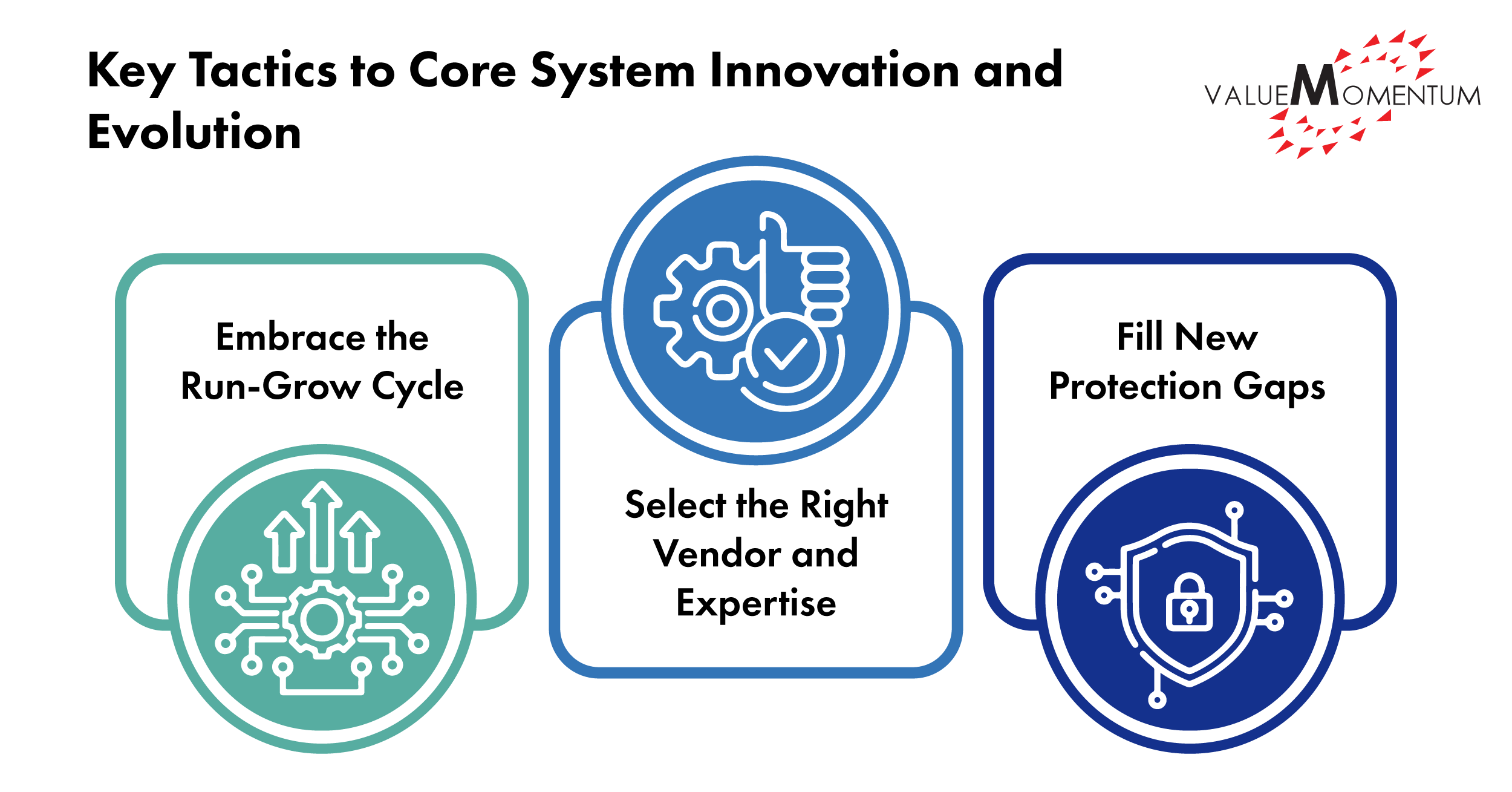 Key Tactics to Core System Innovation and Evolution

VALUEMOMENTUM

Embrace the Run-Grow Cycle

Select the Right Vendor and Expertise

Fill New Protection Gaps